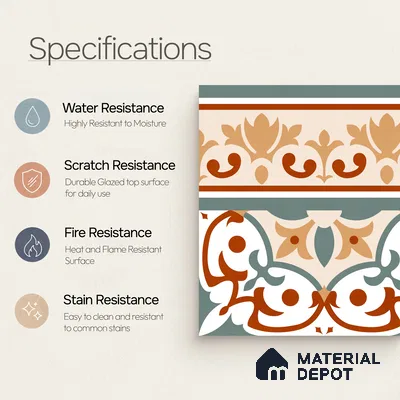 Specifications

Water Resistance
Highly Resistant to Moisture

Scratch Resistance
Durable Glazed top surface for daily use

Fire Resistance
Heat and Flame Resistant Surface

Stain Resistance
Easy to clean and resistant to common stains

MATERIAL DEPOT